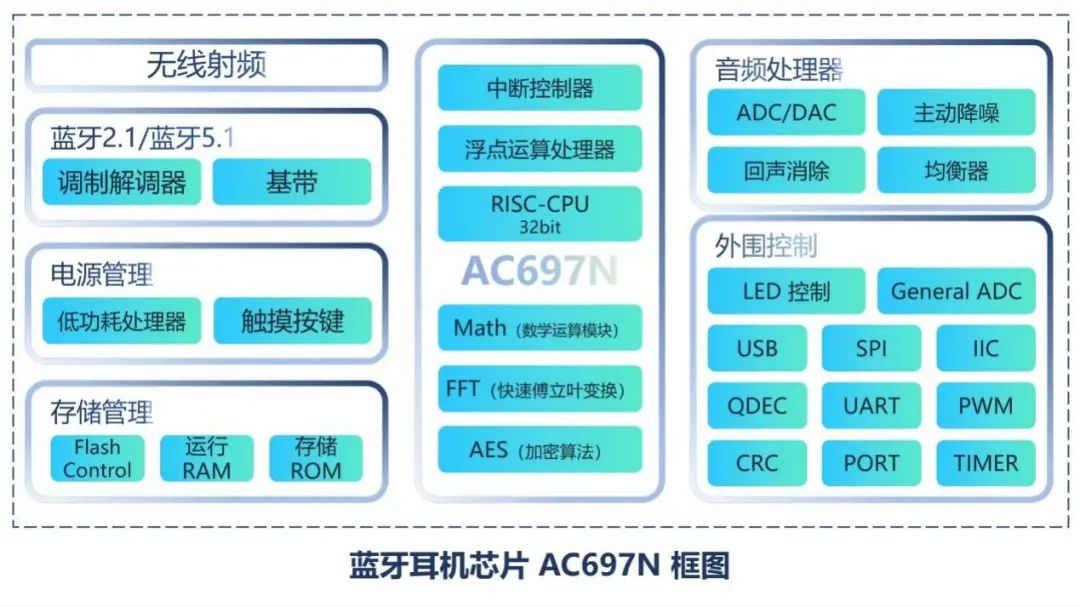 无线射频

蓝牙2.1/蓝牙5.1

调制解调器

基带

电源管理

低功耗处理器

触摸按键

存储管理

Flash Control

运行 RAM

存储 ROM

中断控制器

浮点运算处理器

RISC-CPU 32bit

AC697N

Math（数学运算模块）

FFT（快速傅立叶变换）

AES（加密算法）

音频处理器

ADC/DAC

主动降噪

回声消除

均衡器

外围控制

LED 控制

General ADC

USB

SPI

IIC

QDEC

UART

PWM

CRC

PORT

TIMER

蓝牙耳机芯片 AC697N 框图